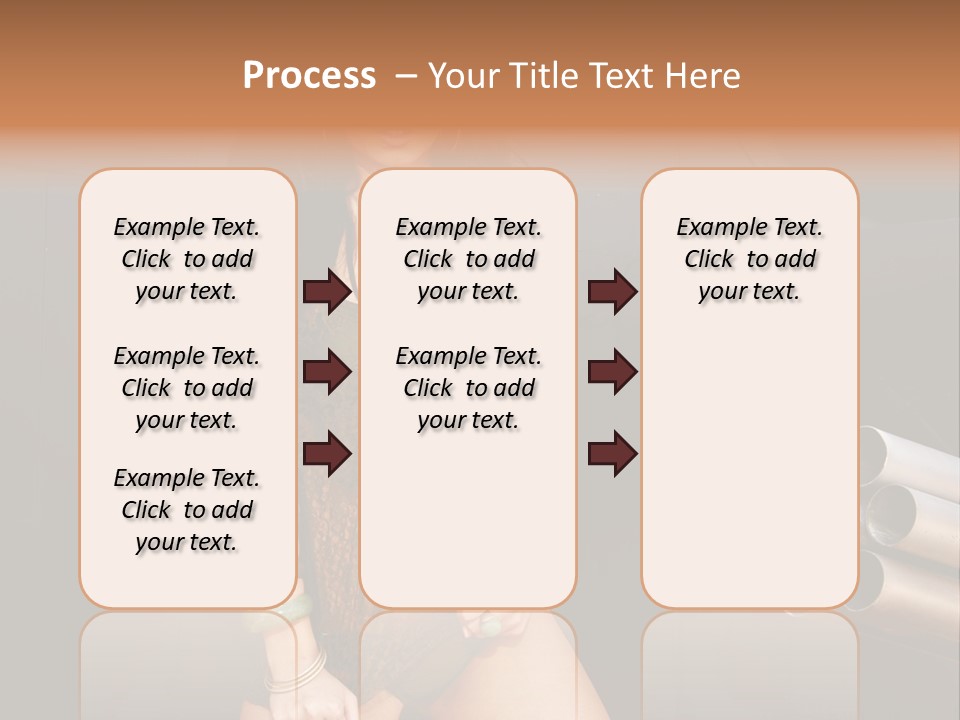 Process – Your Title Text Here

Example Text. Click to add your text.

Example Text. Click to add your text.

Example Text. Click to add your text.

Example Text. Click to add your text.

Example Text. Click to add your text.

Example Text. Click to add your text.